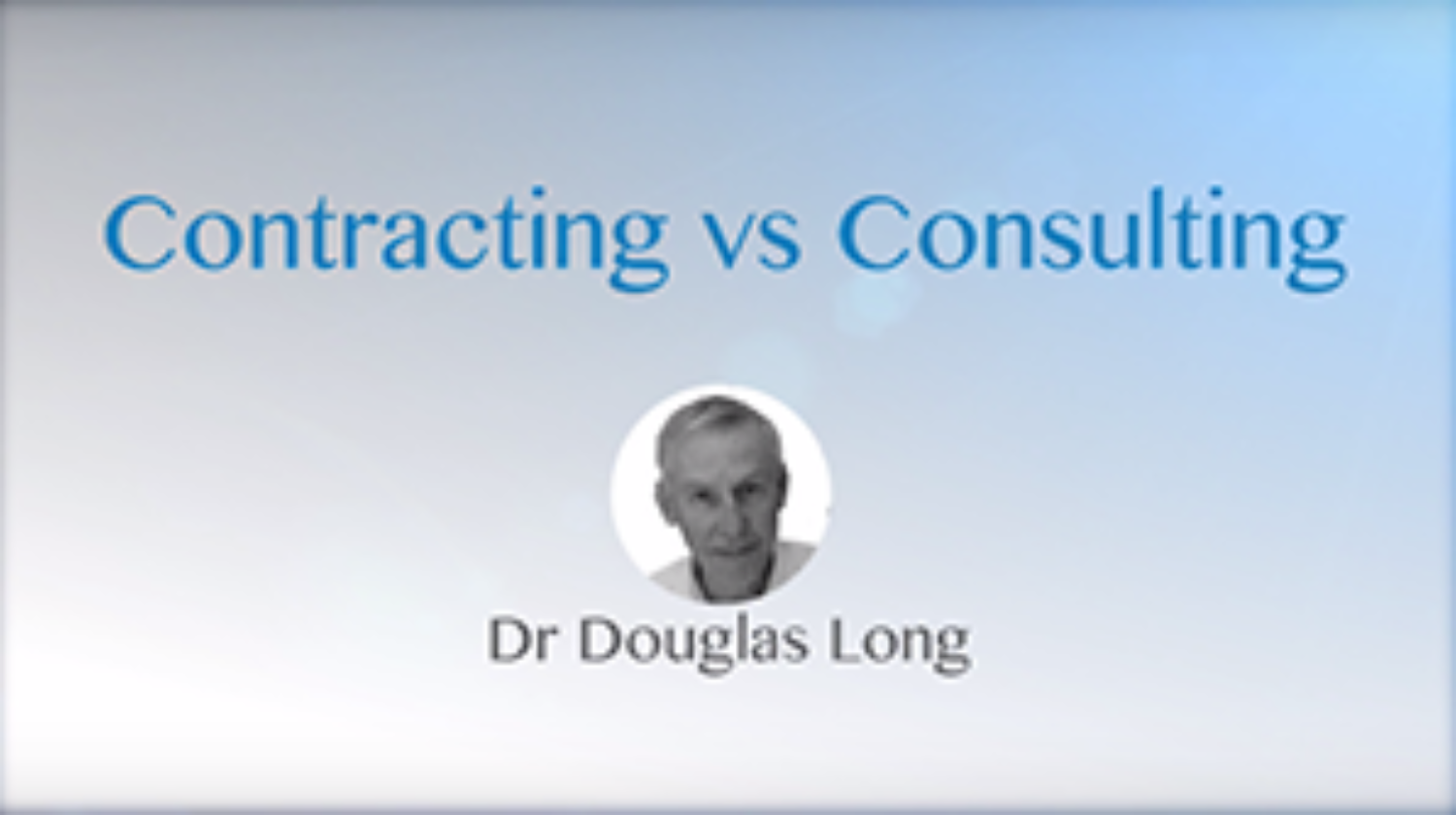 Contracting vs Consulting

Dr Douglas Long